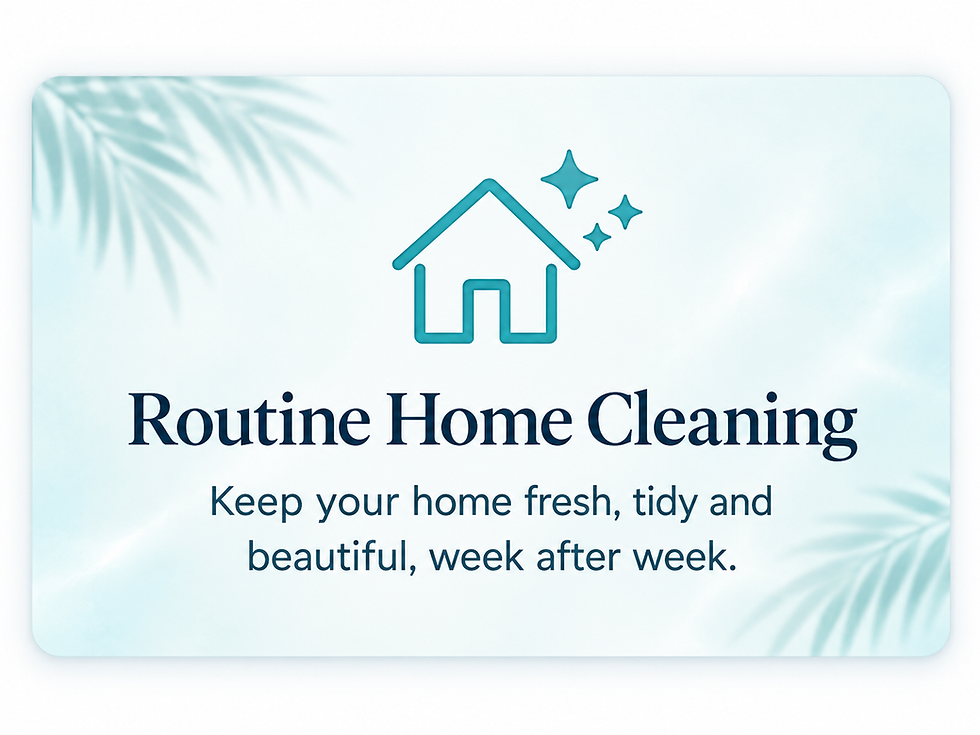 Routine Home Cleaning

Keep your home fresh, tidy and beautiful, week after week.